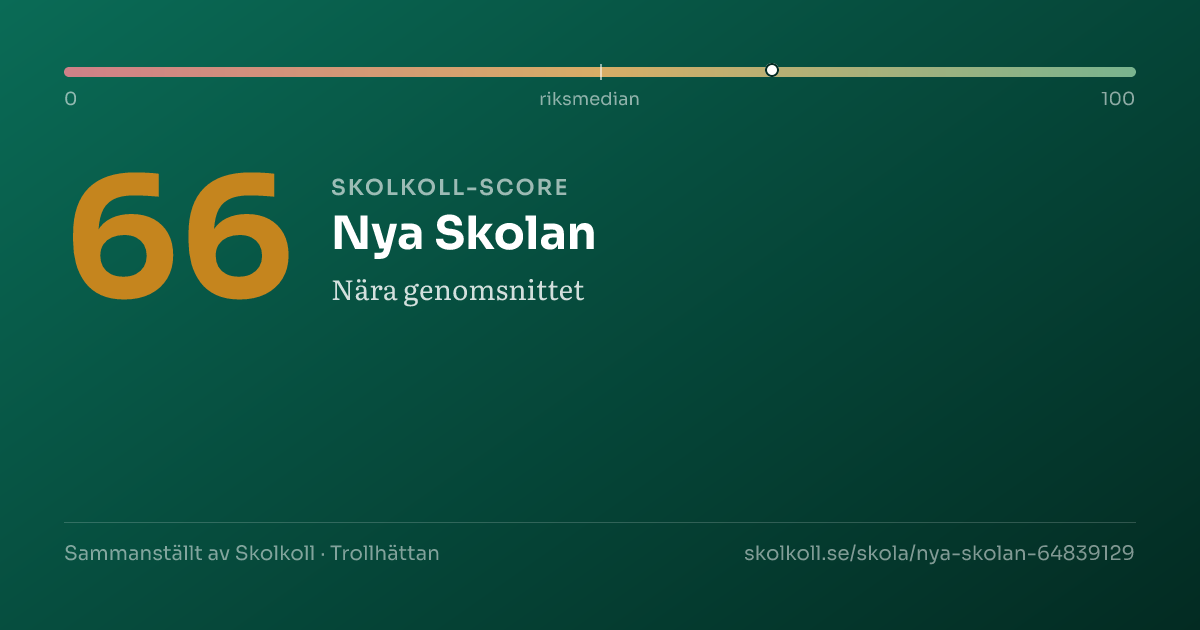 0
riksmedian
100

66

SKOLKOLL-SCORE
Nya Skolan
Nära genomsnittet

Sammanställt av Skolkoll · Trollhättan
skolkoll.se/skola/nya-skolan-64839129